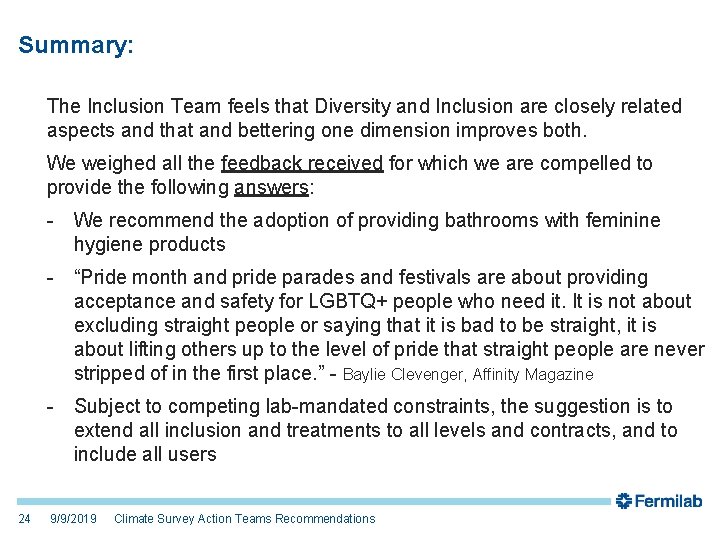 Summary:

The Inclusion Team feels that Diversity and Inclusion are closely related aspects and that and bettering one dimension improves both.

We weighed all the feedback received for which we are compelled to provide the following answers:

- We recommend the adoption of providing bathrooms with feminine hygiene products

- “Pride month and pride parades and festivals are about providing acceptance and safety for LGBTQ+ people who need it. It is not about excluding straight people or saying that it is bad to be straight, it is about lifting others up to the level of pride that straight people are never stripped of in the first place.” - Baylie Clevenger, Affinity Magazine

- Subject to competing lab-mandated constraints, the suggestion is to extend all inclusion and treatments to all levels and contracts, and to include all users

Fermilab

24 9/9/2019 Climate Survey Action Teams Recommendations